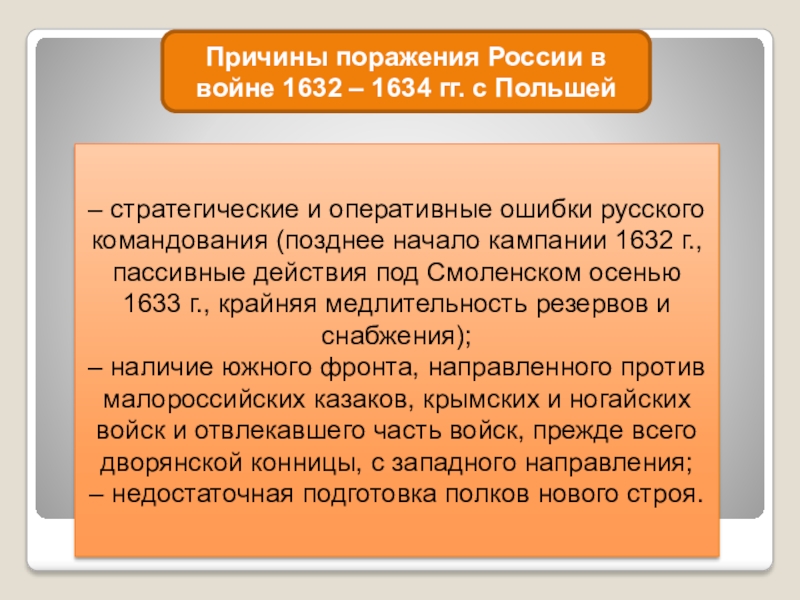 Причины поражения России в войне 1632 – 1634 гг. с Польшей

– стратегические и оперативные ошибки русского командования (позднее начало кампании 1632 г., пассивные действия под Смоленском осенью 1633 г., крайняя медлительность резервов и снабжения);
– наличие южного фронта, направленного против малороссийских казаков, крымских и ногайских войск и отвлекавшего часть войск, прежде всего дворянской конницы, с западного направления;
– недостаточная подготовка полков нового строя.